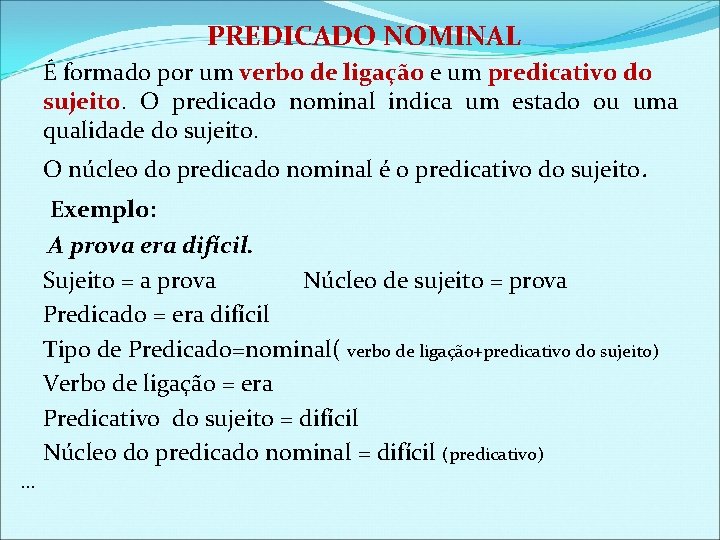 PREDICADO NOMINAL

É formado por um verbo de ligação e um predicativo do sujeito. O predicado nominal indica um estado ou uma qualidade do sujeito.

O núcleo do predicado nominal é o predicativo do sujeito.

Exemplo:

A prova era difícil.

Sujeito = a prova Núcleo de sujeito = prova

Predicado = era difícil

Tipo de Predicado=nominal( verbo de ligação+predicativo do sujeito)

Verbo de ligação = era

Predicativo do sujeito = difícil

Núcleo do predicado nominal = difícil (predicativo)

...